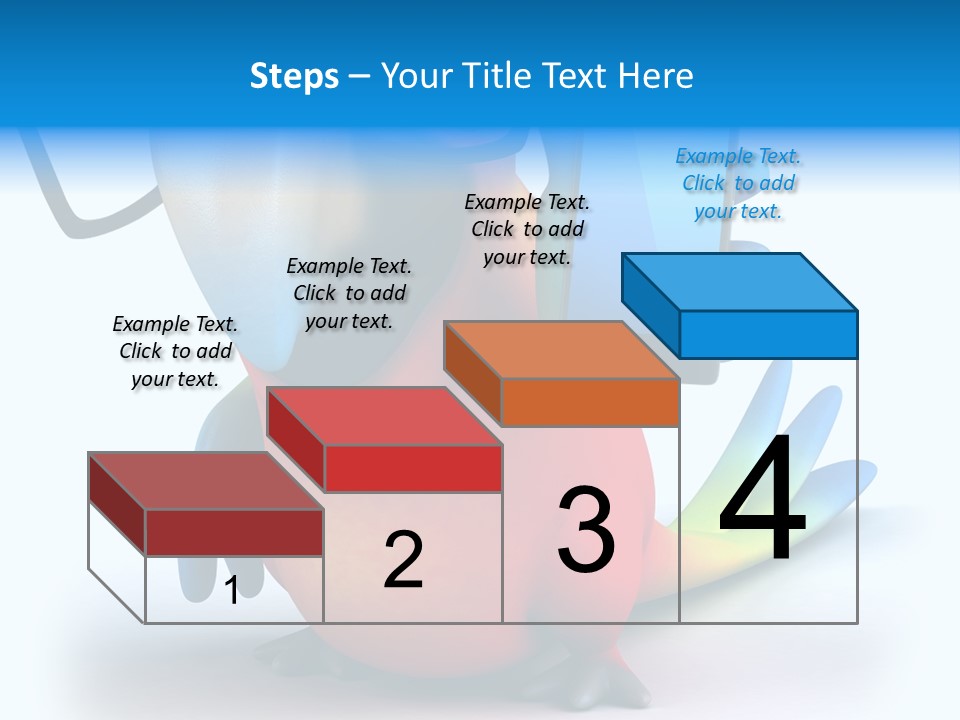 Steps – Your Title Text Here

Example Text. Click to add your text.

Example Text. Click to add your text.

Example Text. Click to add your text.

Example Text. Click to add your text.

1

2

3

4